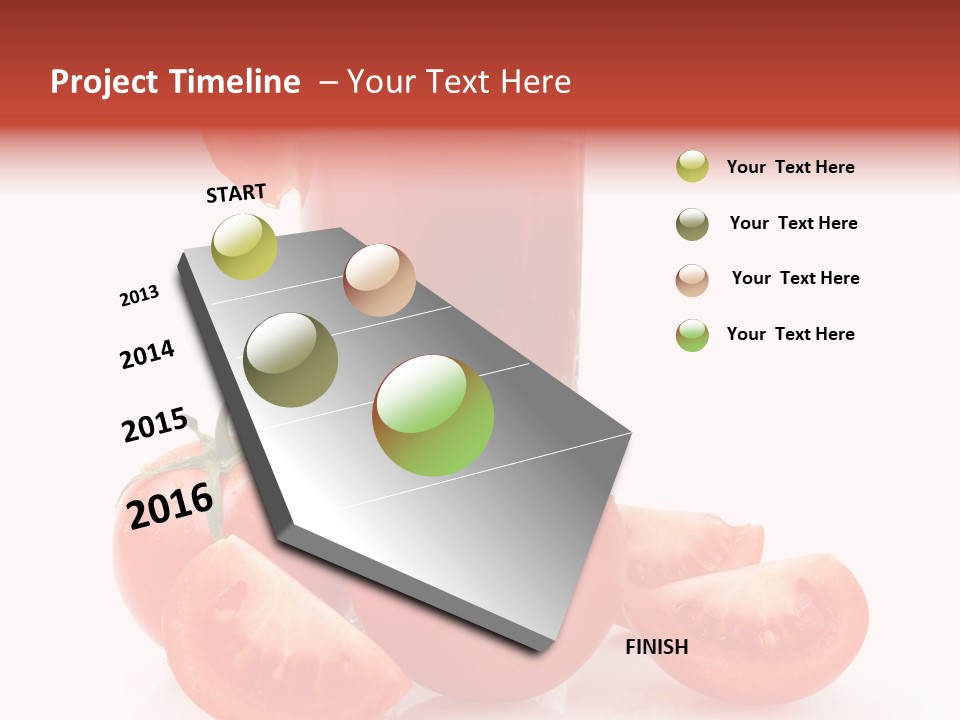 Project Timeline – Your Text Here

START

2013

2014

2015

2016

FINISH

Your Text Here

Your Text Here

Your Text Here

Your Text Here